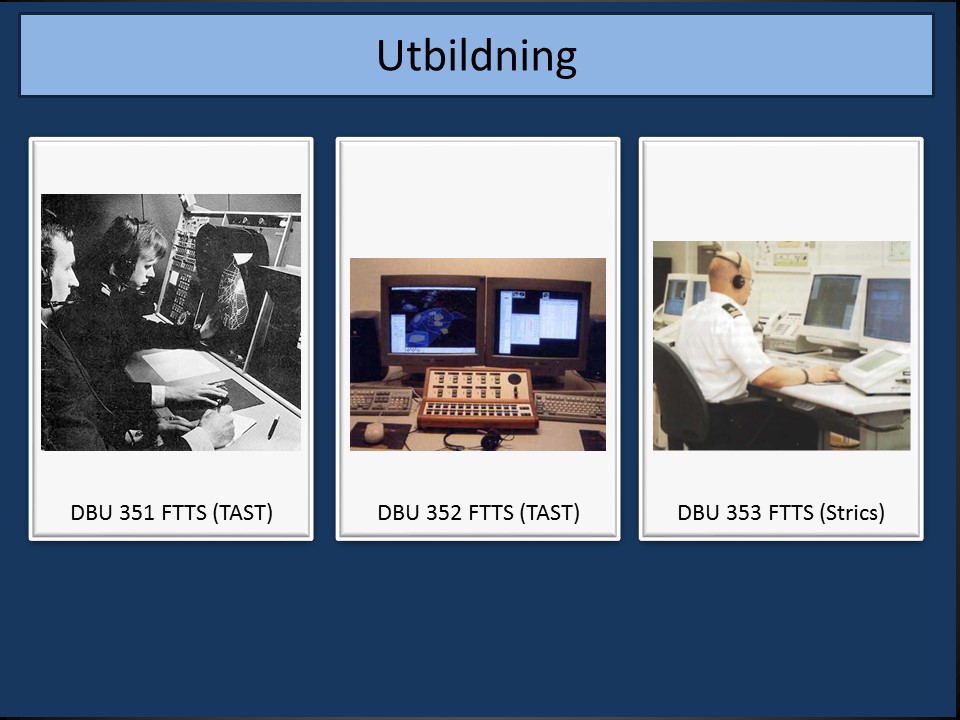 Utbildning

DBU 351 FTTS (TAST)

DBU 352 FTTS (TAST)

DBU 353 FTTS (Strics)